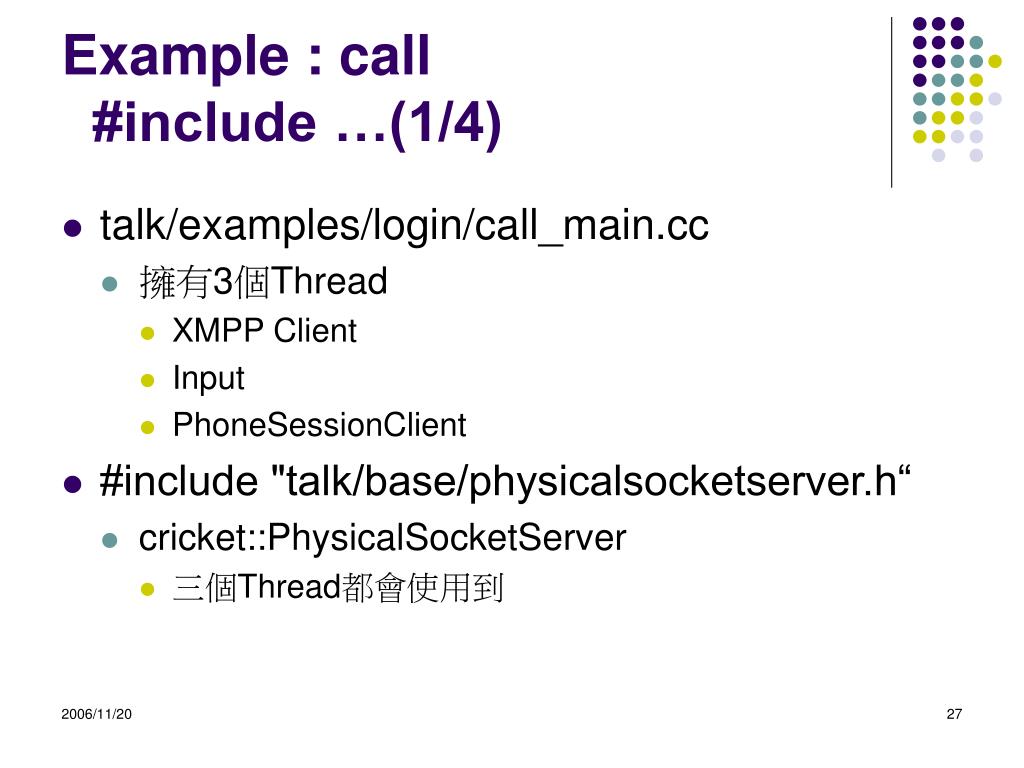 Example : call #include …(1/4)

- talk/examples/login/call_main.cc
  - 擁有3個Thread
    - XMPP Client
    - Input
    - PhoneSessionClient
- #include "talk/base/physicalsocketserver.h“
  - cricket::PhysicalSocketServer
    - 三個Thread都會使用到

2006/11/20

27